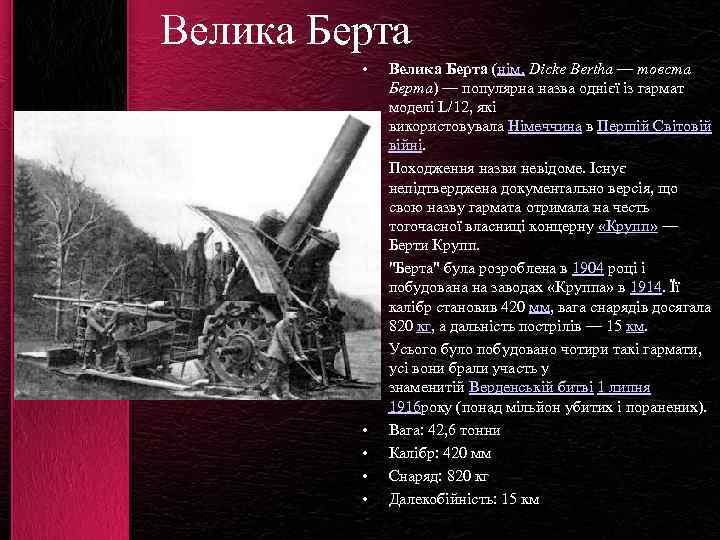 Велика Берта

• Велика Берта (нім. Dicke Bertha — товста Берта) — популярна назва однієї із гармат моделі L/12, які використовувала Німеччина в Першій Світовій війні.

Походження назви невідоме. Існує непідтверджена документально версія, що свою назву гармата отримала на честь тогочасної власниці концерну «Крупп» — Берти Крупп.

"Берта" була розроблена в 1904 році і побудована на заводах «Круппа» в 1914. Її калібр становив 420 мм, вага снарядів досягала 820 кг, а дальність пострілів — 15 км.

Усього було побудовано чотири такі гармати, усі вони брали участь у знаменитій Верденській битві 1 липня 1916року (понад мільйон убитих і поранених).

• Вага: 42,6 тонни
• Калібр: 420 мм
• Снаряд: 820 кг
• Далекобійність: 15 км